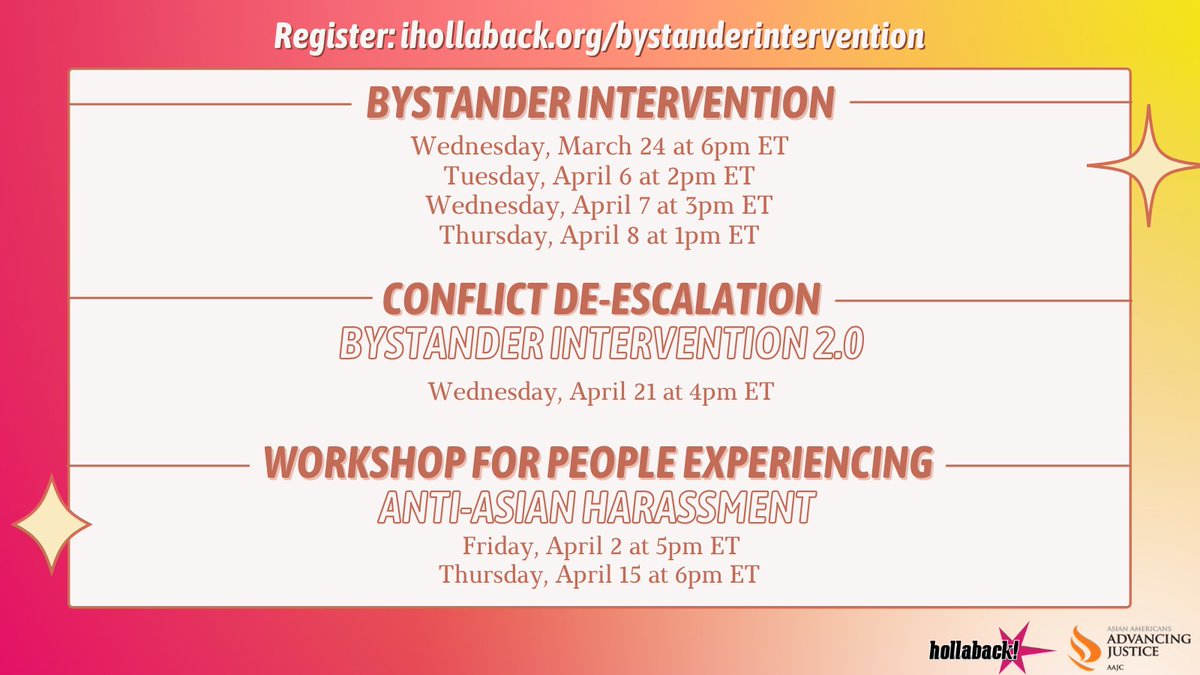 Register: ihollaback.org/bystanderintervention

BYSTANDER INTERVENTION

Wednesday, March 24 at 6pm ET
Tuesday, April 6 at 2pm ET
Wednesday, April 7 at 3pm ET
Thursday, April 8 at 1pm ET

CONFLICT DE-ESCALATION
BYSTANDER INTERVENTION 2.0

Wednesday, April 21 at 4pm ET

WORKSHOP FOR PEOPLE EXPERIENCING
ANTI-ASIAN HARASSMENT

Friday, April 2 at 5pm ET
Thursday, April 15 at 6pm ET

hollaback!

ASIAN AMERICANS ADVANCING JUSTICE AAJC